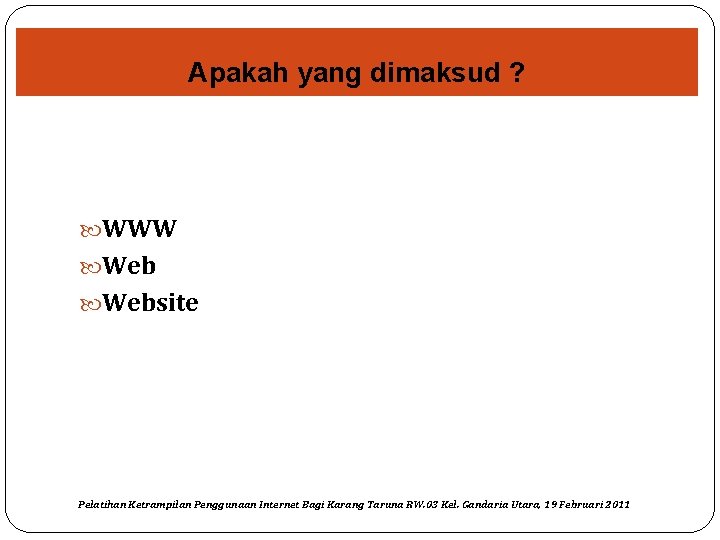 Apakah yang dimaksud ?

WWW
Web
Website

Pelatihan Ketrampilan Penggunaan Internet Bagi Karang Taruna RW.03 Kel. Gandaria Utara, 19 Februari 2011